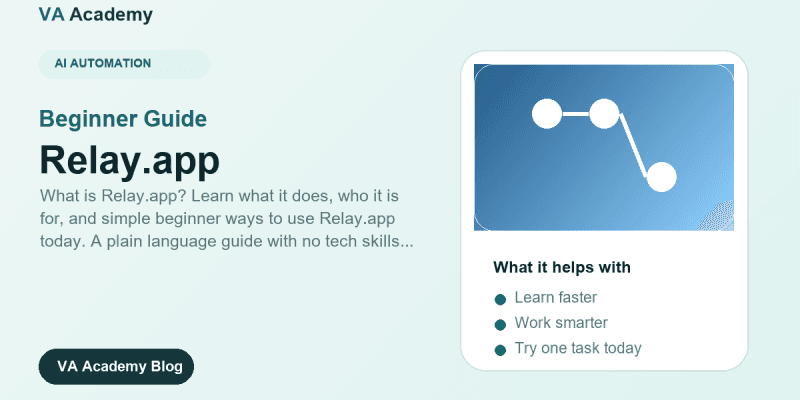 VA Academy

AI AUTOMATION

Beginner Guide

Relay.app

What is Relay.app? Learn what it does, who it is for, and simple beginner ways to use Relay.app today. A plain language guide with no tech skills...

VA Academy Blog

What it helps with

Learn faster

Work smarter

Try one task today